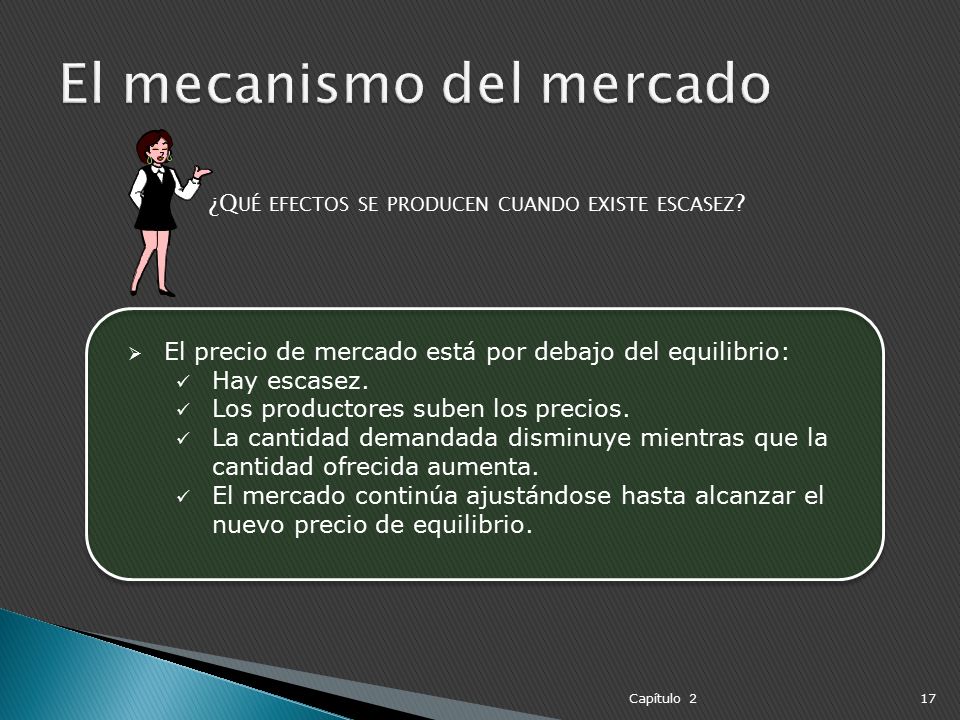 El mecanismo del mercado

¿QUÉ EFECTOS SE PRODUCEN CUANDO EXISTE ESCASEZ?

➢ El precio de mercado está por debajo del equilibrio:
✓ Hay escasez.
✓ Los productores suben los precios.
✓ La cantidad demandada disminuye mientras que la cantidad ofrecida aumenta.
✓ El mercado continúa ajustándose hasta alcanzar el nuevo precio de equilibrio.

Capítulo 2

17